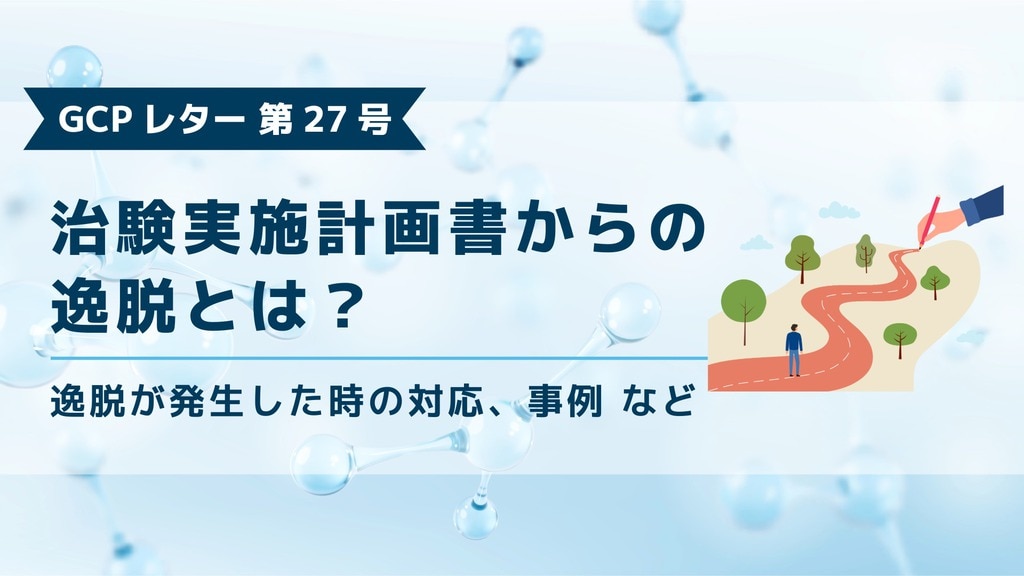 GCP レター 第 27 号

治験実施計画書からの逸脱とは？

逸脱が発生した時の対応、事例 など